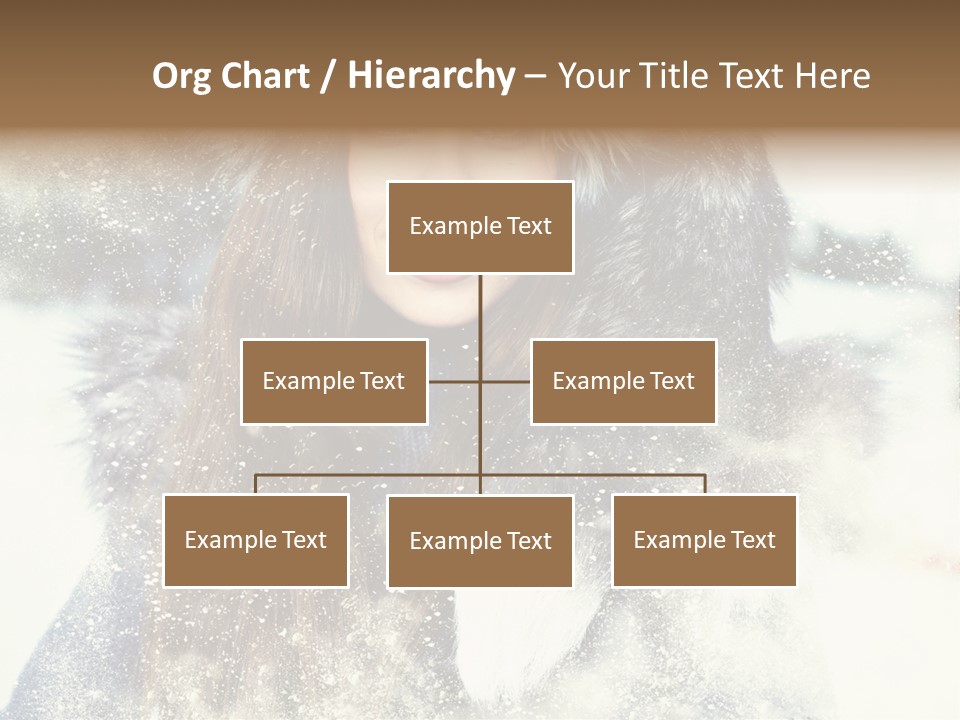 Org Chart / Hierarchy – Your Title Text Here

Example Text

Example Text

Example Text

Example Text

Example Text

Example Text